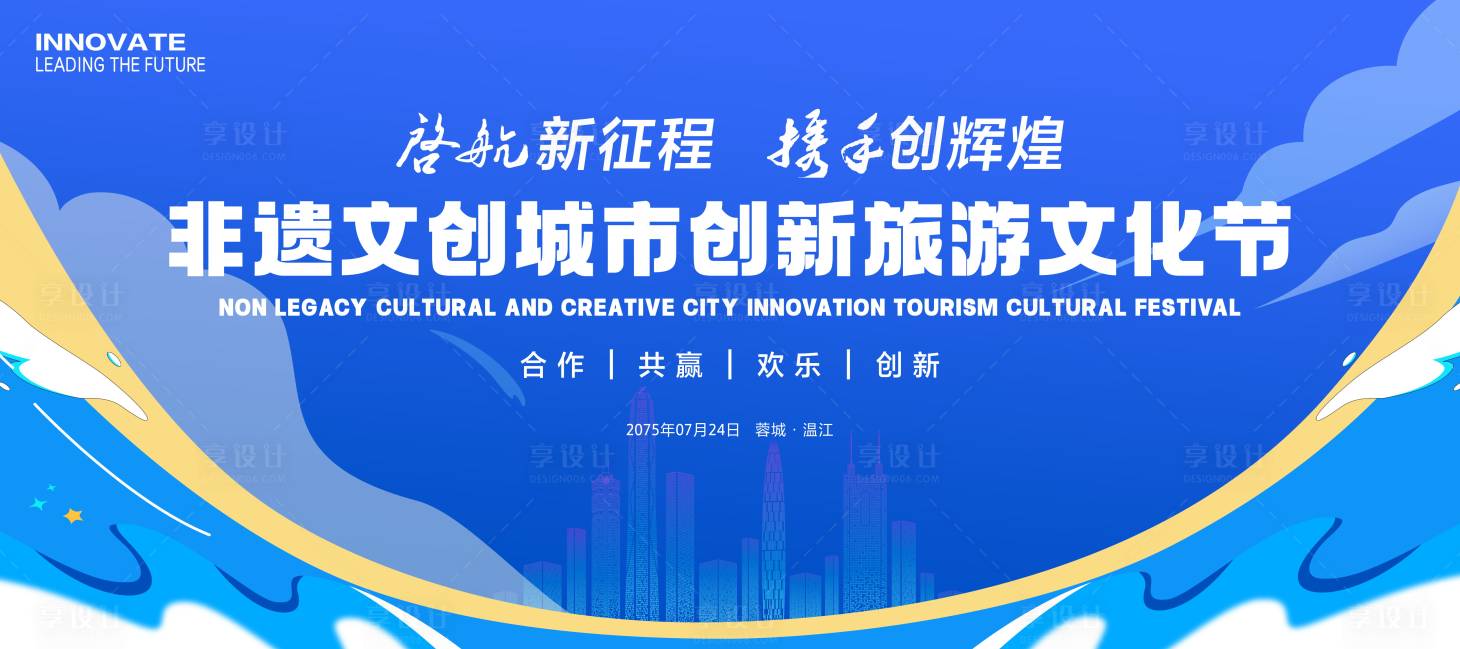 INNOVATE
LEADING THE FUTURE

启航新征程　携手创辉煌

非遗文创城市创新旅游文化节

NON LEGACY CULTURAL AND CREATIVE CITY INNOVATION TOURISM CULTURAL FESTIVAL

合作 | 共赢 | 欢乐 | 创新

2075年07月24日　蓉城 · 温江

享设计 DESIGN006.COM